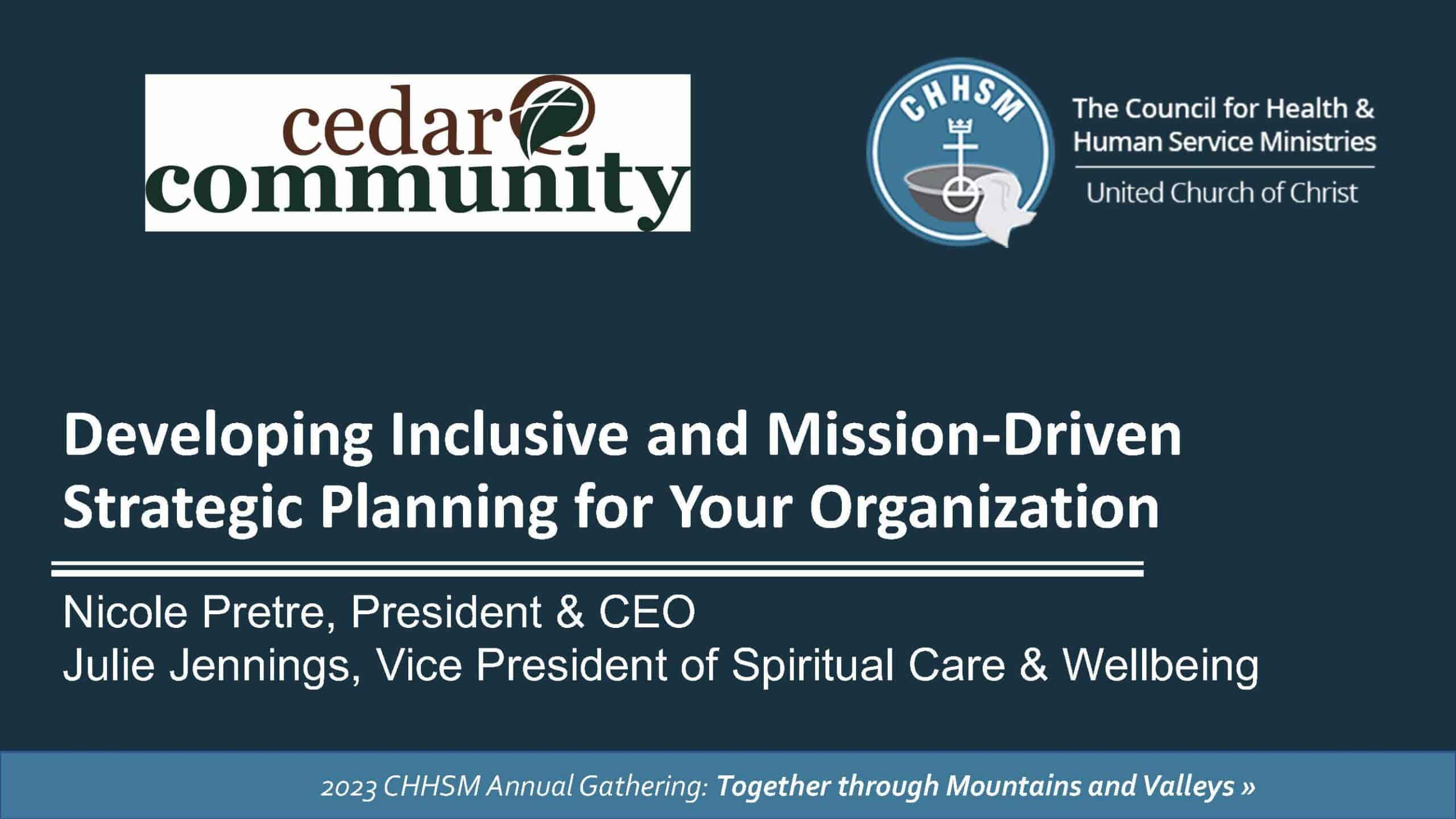 cedar community

CHHSM

The Council for Health & Human Service Ministries

United Church of Christ

Developing Inclusive and Mission-Driven Strategic Planning for Your Organization

Nicole Pretre, President & CEO
Julie Jennings, Vice President of Spiritual Care & Wellbeing

2023 CHHSM Annual Gathering: Together through Mountains and Valleys »